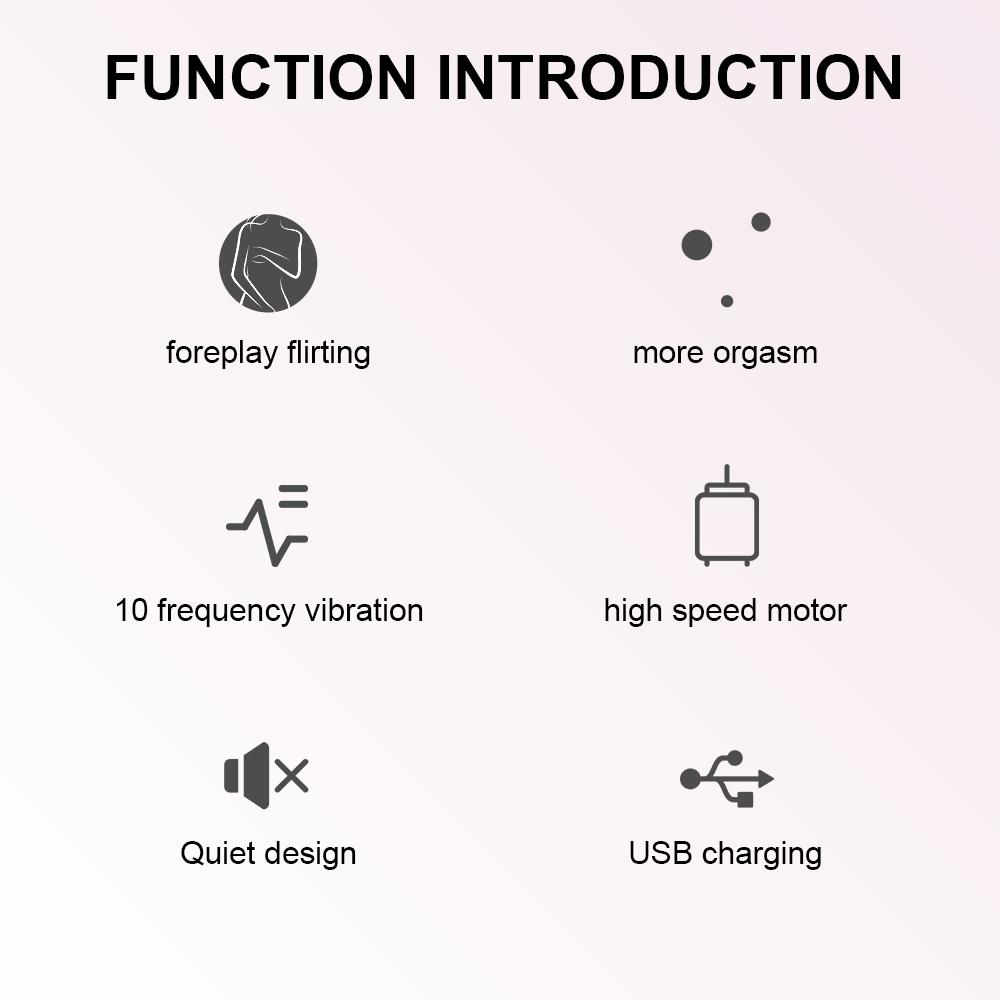 FUNCTION INTRODUCTION

foreplay flirting

more orgasm

10 frequency vibration

high speed motor

Quiet design

USB charging